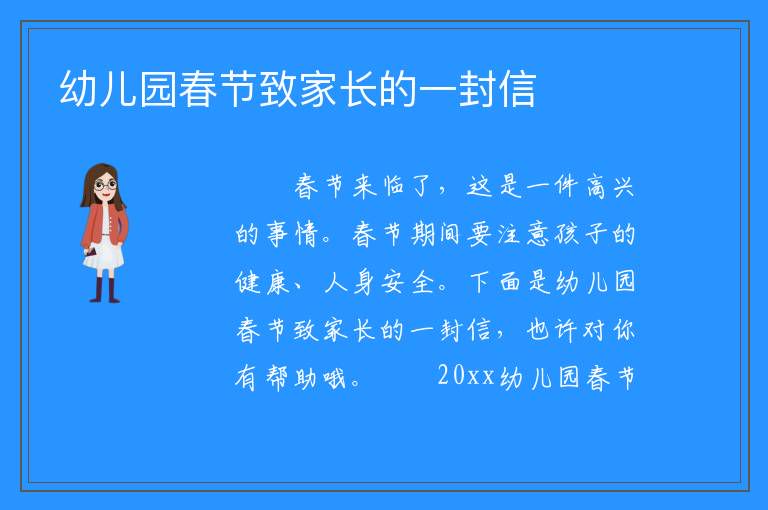 幼儿园春节致家长的一封信

春节来临了，这是一件高兴的事情。春节期间要注意孩子的健康、人身安全。下面是幼儿园春节致家长的一封信，也许对你有帮助哦。　　20xx幼儿园春节